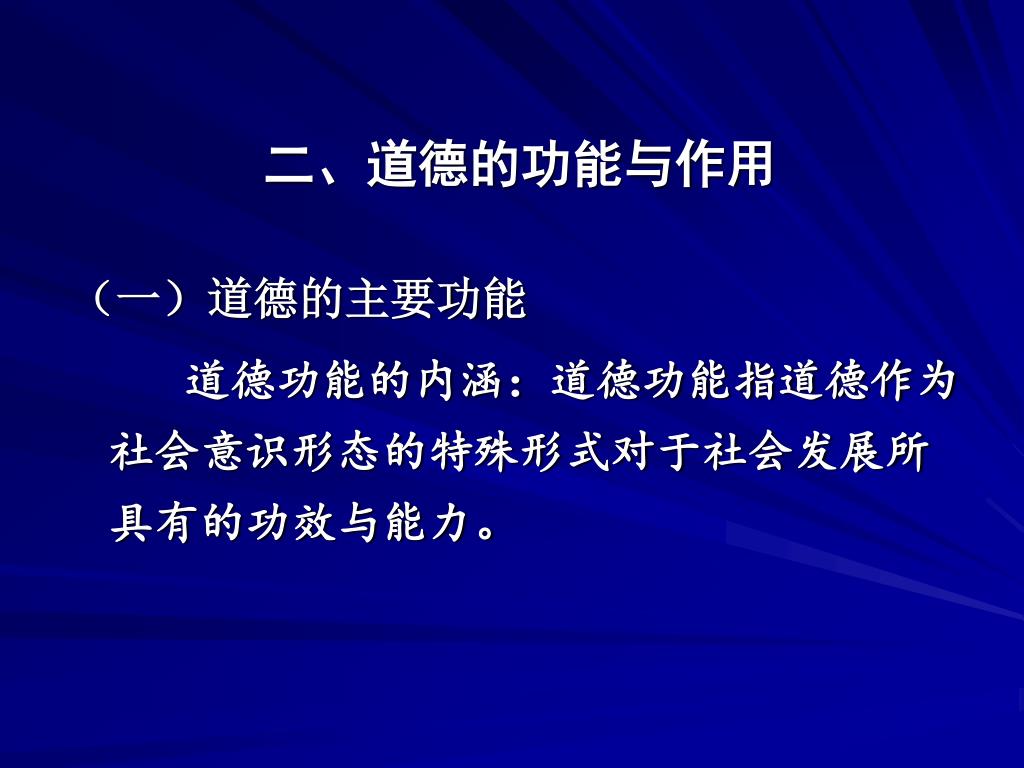 二、道德的功能与作用

（一）道德的主要功能

道德功能的内涵：道德功能指道德作为社会意识形态的特殊形式对于社会发展所具有的功效与能力。